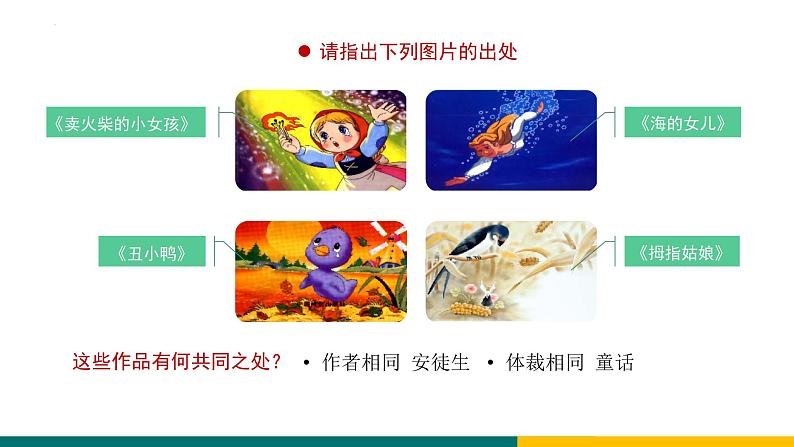 ● 请指出下列图片的出处

《卖火柴的小女孩》

《海的女儿》

《丑小鸭》

《拇指姑娘》

这些作品有何共同之处？ • 作者相同 安徒生 • 体裁相同 童话